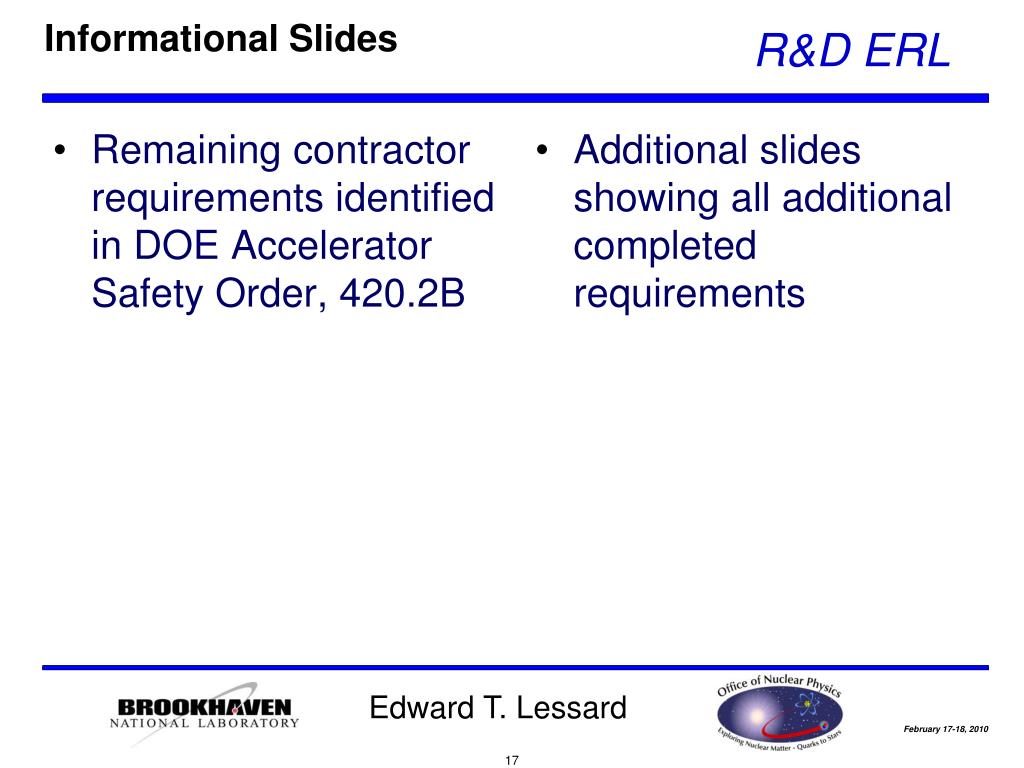 Informational Slides

R&D ERL

• Remaining contractor requirements identified in DOE Accelerator Safety Order, 420.2B

• Additional slides showing all additional completed requirements

BROOKHAVEN NATIONAL LABORATORY

Edward T. Lessard

Office of Nuclear Physics

Exploring Nuclear Matter - Quarks to Stars

February 17-18, 2010

17